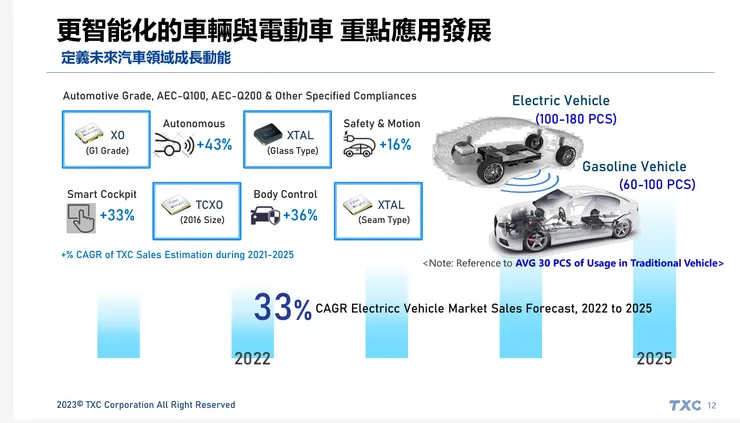 更智能化的車輛與電動車 重點應用發展

定義未來汽車領域成長動能

Automotive Grade, AEC-Q100, AEC-Q200 & Other Specified Compliances

XO (G1 Grade)

Autonomous +43%

XTAL (Glass Type)

Safety & Motion +16%

Smart Cockpit +33%

TCXO (2016 Size)

Body Control +36%

XTAL (Seam Type)

+% CAGR of TXC Sales Estimation during 2021-2025

Electric Vehicle (100-180 PCS)

Gasoline Vehicle (60-100 PCS)

<Note: Reference to AVG 30 PCS of Usage in Traditional Vehicle>

33% CAGR Electricc Vehicle Market Sales Forecast, 2022 to 2025

2022

2025

2023© TXC Corporation All Right Reserved

TXC 12